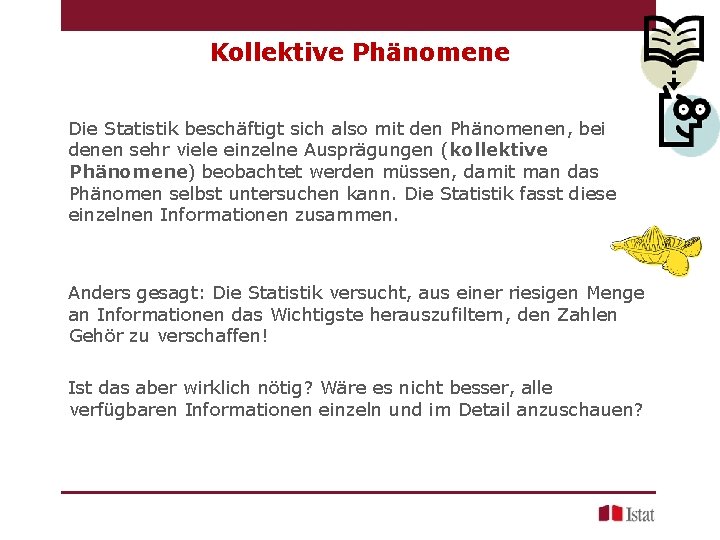 Kollektive Phänomene

Die Statistik beschäftigt sich also mit den Phänomenen, bei denen sehr viele einzelne Ausprägungen (kollektive Phänomene) beobachtet werden müssen, damit man das Phänomen selbst untersuchen kann. Die Statistik fasst diese einzelnen Informationen zusammen.

Anders gesagt: Die Statistik versucht, aus einer riesigen Menge an Informationen das Wichtigste herauszufiltern, den Zahlen Gehör zu verschaffen!

Ist das aber wirklich nötig? Wäre es nicht besser, alle verfügbaren Informationen einzeln und im Detail anzuschauen?

Istat